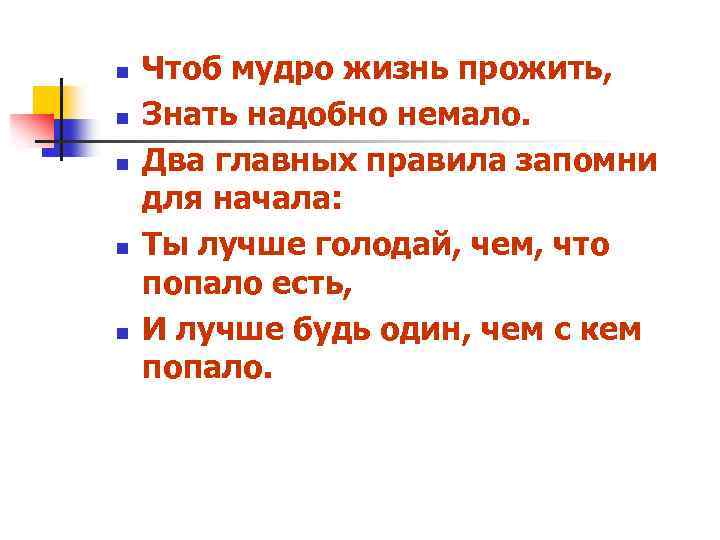 - Чтоб мудро жизнь прожить,
- Знать надобно немало.
- Два главных правила запомни для начала:
- Ты лучше голодай, чем, что попало есть,
- И лучше будь один, чем с кем попало.